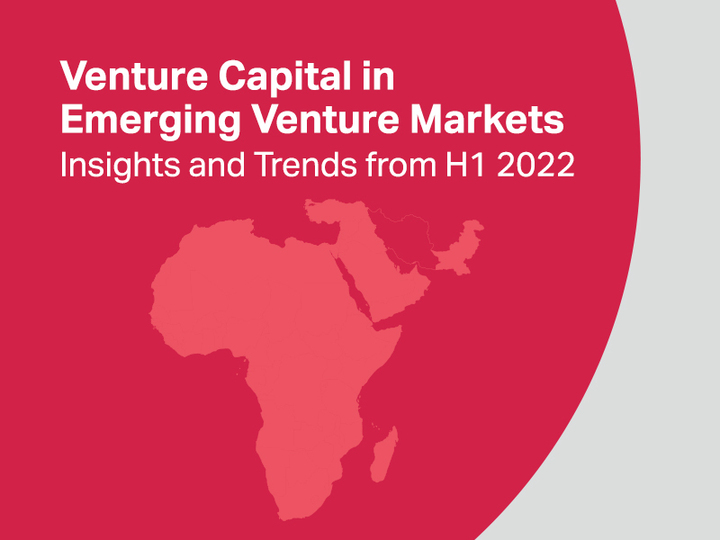 Venture Capital in Emerging Venture Markets

Insights and Trends from H1 2022